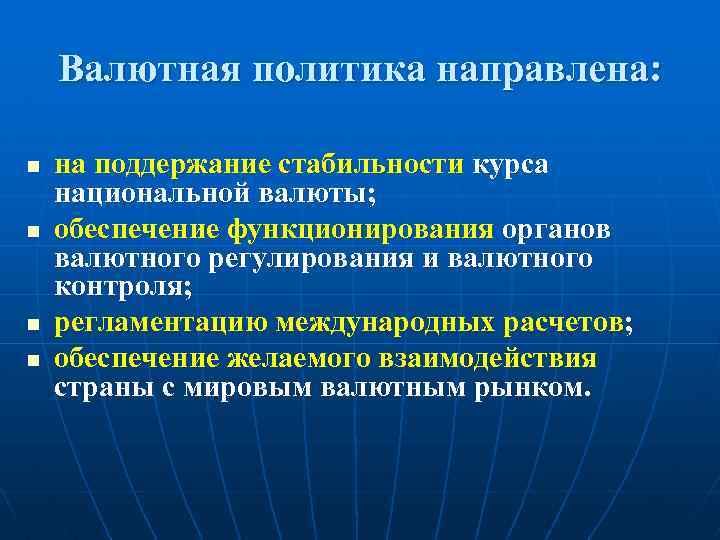 Валютная политика направлена:

- на поддержание стабильности курса национальной валюты;
- обеспечение функционирования органов валютного регулирования и валютного контроля;
- регламентацию международных расчетов;
- обеспечение желаемого взаимодействия страны с мировым валютным рынком.